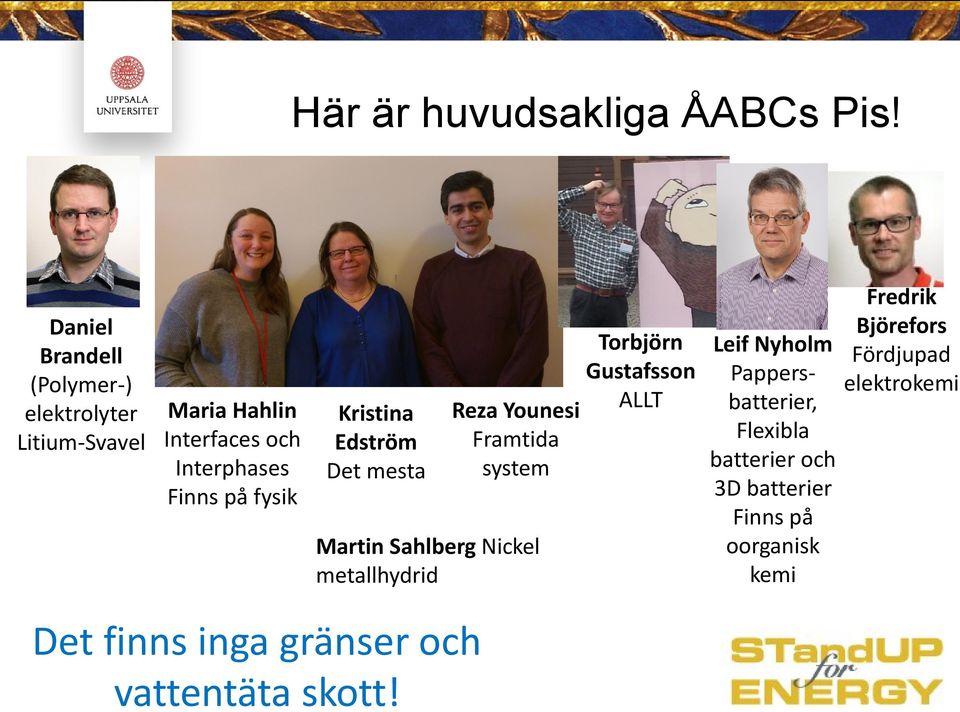 UPPSALA UNIVERSITET

Här är huvudsakliga ÅABCs Pis!

Daniel Brandell (Polymer-) elektrolyter Litium-Svavel

Maria Hahlin Interfaces och Interphases Finns på fysik

Kristina Edström Det mesta

Reza Younesi Framtida system

Torbjörn Gustafsson ALLT

Leif Nyholm Pappers-batterier, Flexibla batterier och 3D batterier Finns på oorganisk kemi

Fredrik Björefors Fördjupad elektrokemi

Martin Sahlberg Nickel metallhydrid

Det finns inga gränser och vattentäta skott!

STandUP for ENERGY